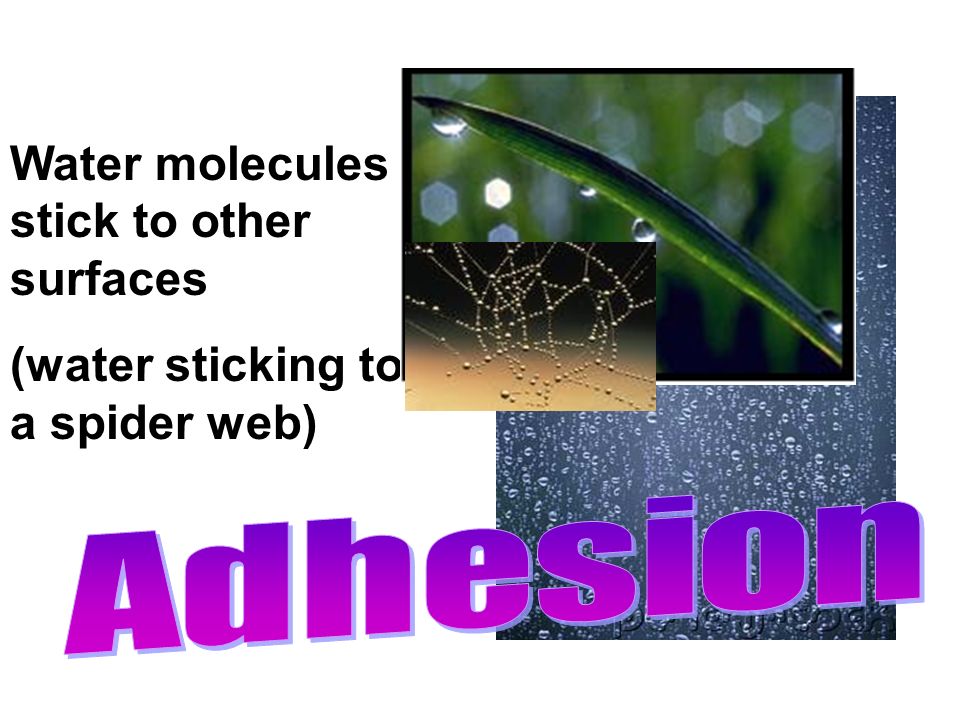 Water molecules stick to other surfaces

(water sticking to a spider web)

Adhesion